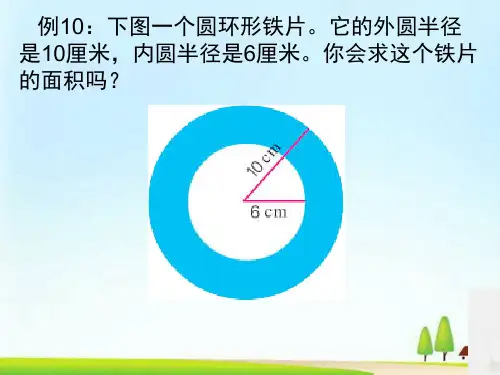 例10：下图一个圆环形铁片。它的外圆半径是10厘米，内圆半径是6厘米。你会求这个铁片的面积吗？

10 cm

6 cm